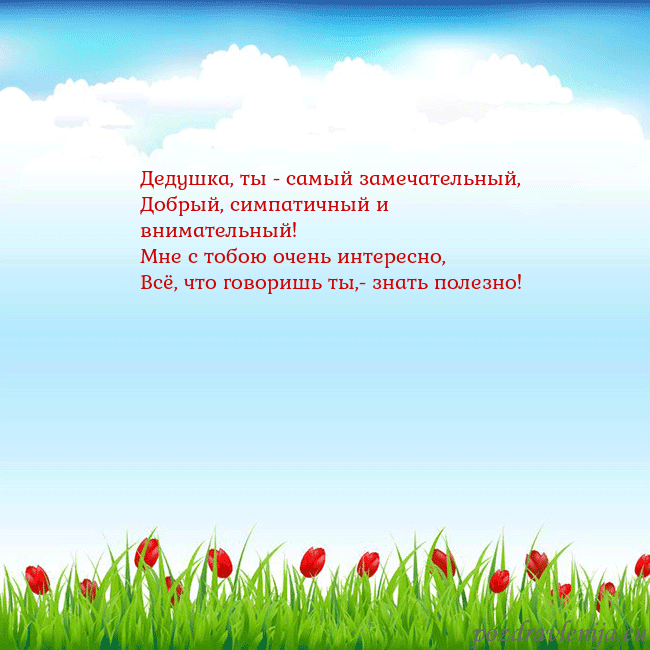 Дедушка, ты - самый замечательный,
Добрый, симпатичный и
внимательный!
Мне с тобою очень интересно,
Всё, что говоришь ты,- знать полезно!

pozdravlenija.eu